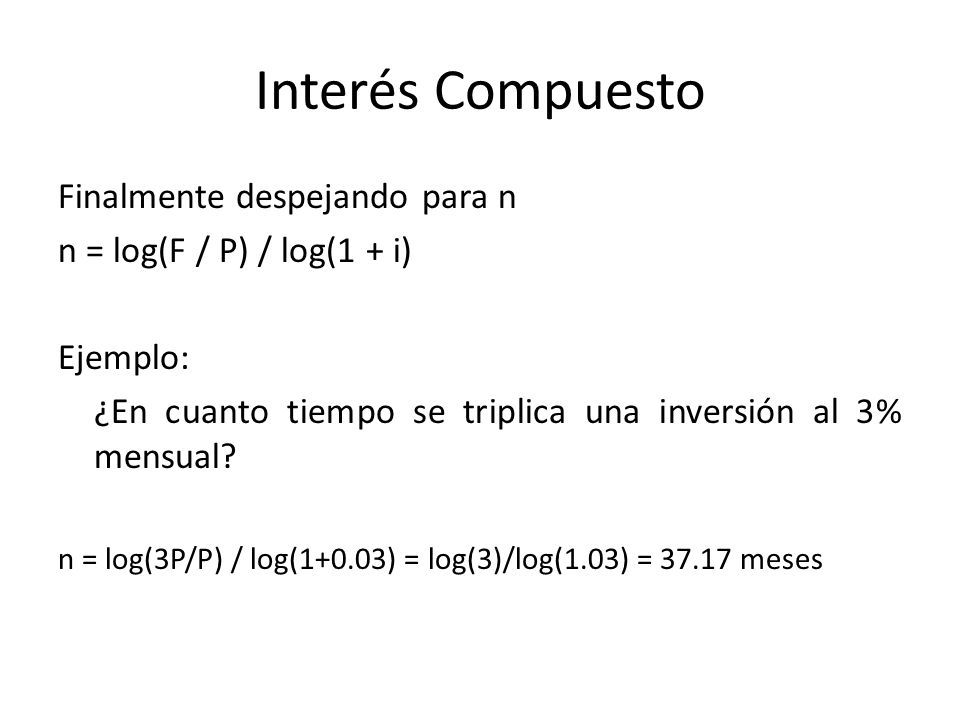 Interés Compuesto

Finalmente despejando para n
$n = \log(F / P) / \log(1 + i)$

Ejemplo:
¿En cuanto tiempo se triplica una inversión al 3% mensual?

$n = \log(3P/P) / \log(1+0.03) = \log(3)/\log(1.03) = 37.17$ meses